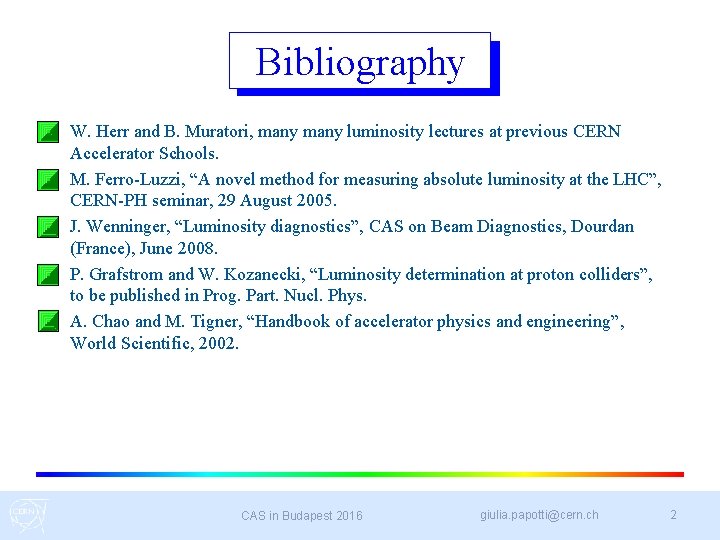 Bibliography

W. Herr and B. Muratori, many many luminosity lectures at previous CERN Accelerator Schools.

M. Ferro-Luzzi, “A novel method for measuring absolute luminosity at the LHC”, CERN-PH seminar, 29 August 2005.

J. Wenninger, “Luminosity diagnostics”, CAS on Beam Diagnostics, Dourdan (France), June 2008.

P. Grafstrom and W. Kozanecki, “Luminosity determination at proton colliders”, to be published in Prog. Part. Nucl. Phys.

A. Chao and M. Tigner, “Handbook of accelerator physics and engineering”, World Scientific, 2002.

CERN

CAS in Budapest 2016

giulia.papotti@cern.ch

2